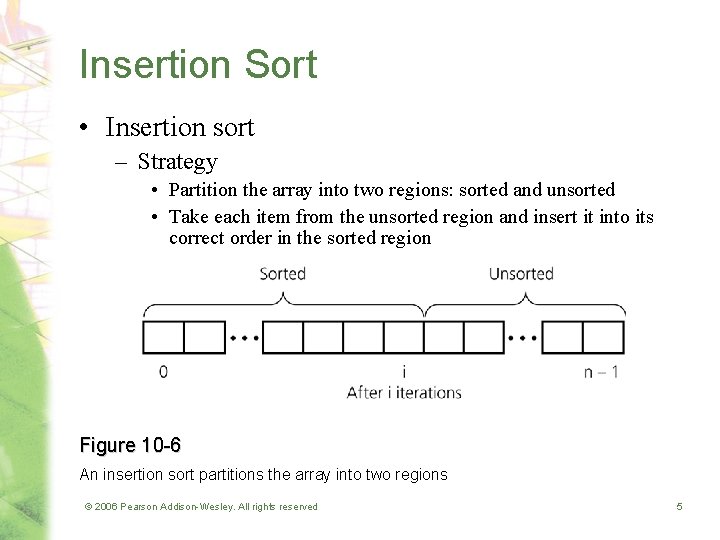 Insertion Sort

• Insertion sort
  – Strategy
    • Partition the array into two regions: sorted and unsorted
    • Take each item from the unsorted region and insert it into its correct order in the sorted region

Sorted
Unsorted
0
i
n – 1
After i iterations

Figure 10-6
An insertion sort partitions the array into two regions

© 2006 Pearson Addison-Wesley. All rights reserved
5